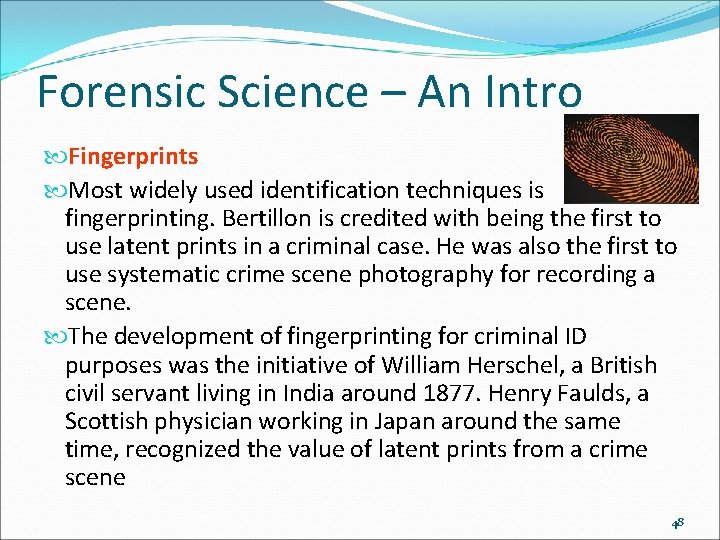 Forensic Science – An Intro

Fingerprints

Most widely used identification techniques is fingerprinting. Bertillon is credited with being the first to use latent prints in a criminal case. He was also the first to use systematic crime scene photography for recording a scene.

The development of fingerprinting for criminal ID purposes was the initiative of William Herschel, a British civil servant living in India around 1877. Henry Faulds, a Scottish physician working in Japan around the same time, recognized the value of latent prints from a crime scene

48